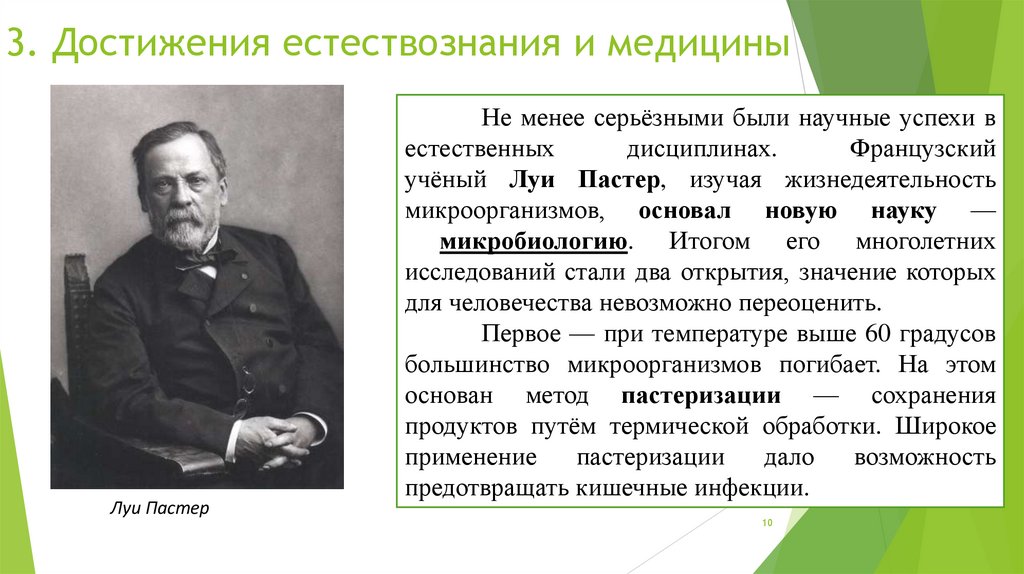 3. Достижения естествознания и медицины

Не менее серьёзными были научные успехи в естественных дисциплинах. Французский учёный Луи Пастер, изучая жизнедеятельность микроорганизмов, основал новую науку — микробиологию. Итогом его многолетних исследований стали два открытия, значение которых для человечества невозможно переоценить.

Первое — при температуре выше 60 градусов большинство микроорганизмов погибает. На этом основан метод пастеризации — сохранения продуктов путём термической обработки. Широкое применение пастеризации дало возможность предотвращать кишечные инфекции.

Луи Пастер

10